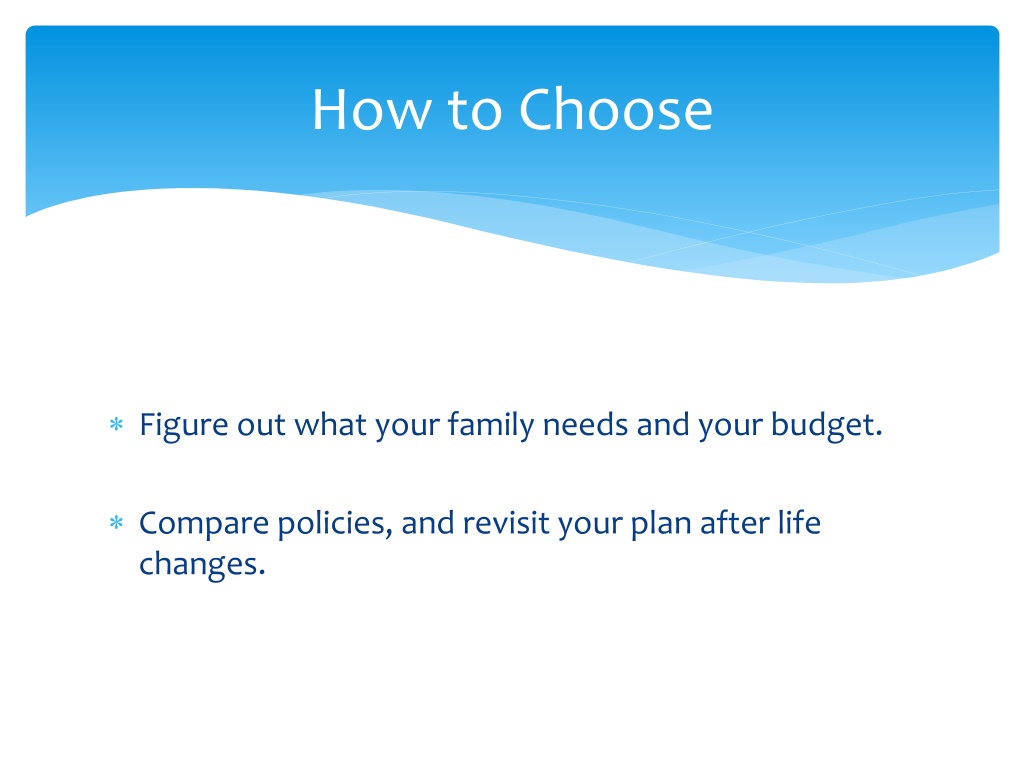 How to Choose

* Figure out what your family needs and your budget.

* Compare policies, and revisit your plan after life changes.